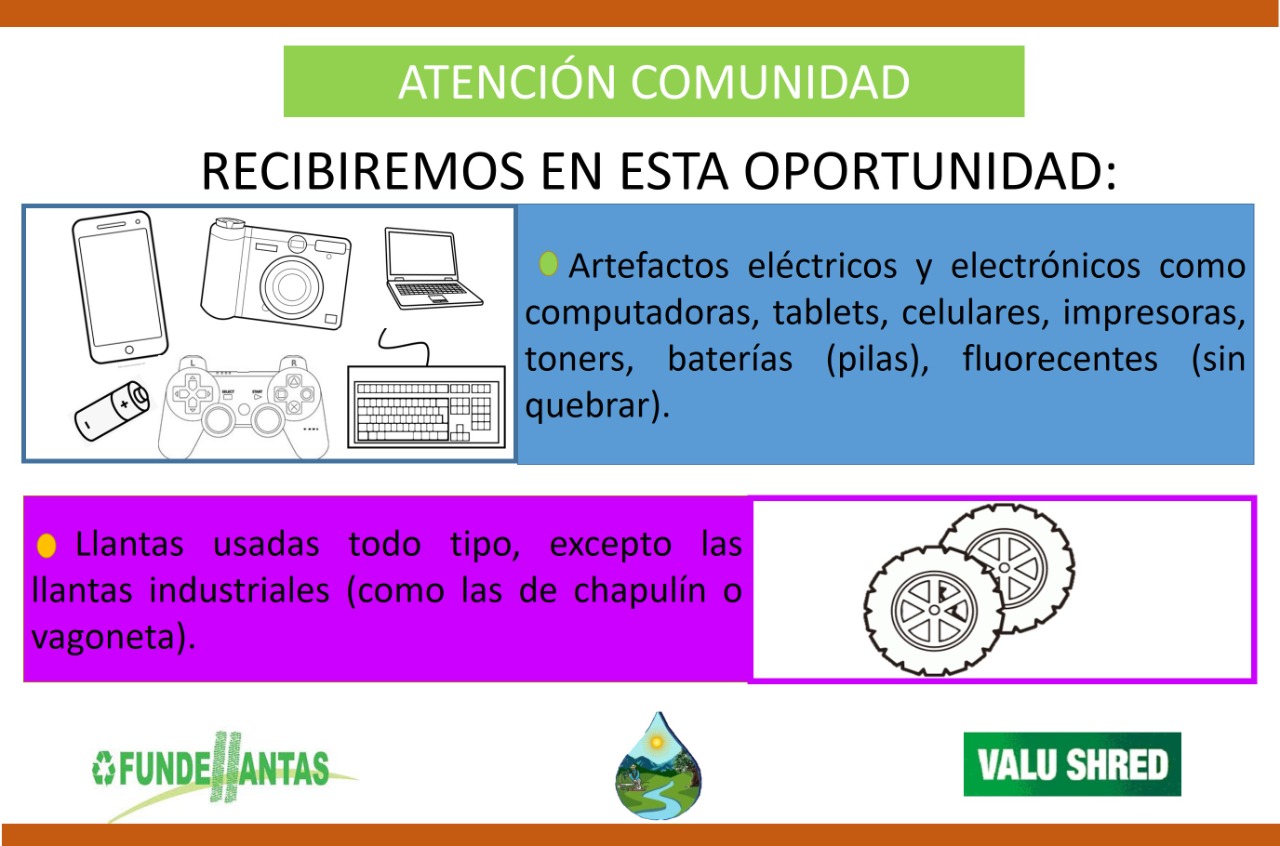 ATENCIÓN COMUNIDAD

RECIBIREMOS EN ESTA OPORTUNIDAD:

L R SELECT START

Artefactos eléctricos y electrónicos como computadoras, tablets, celulares, impresoras, toners, baterías (pilas), fluorecentes (sin quebrar).

Llantas usadas todo tipo, excepto las llantas industriales (como las de chapulín o vagoneta).

FUNDELLANTAS

VALU SHRED